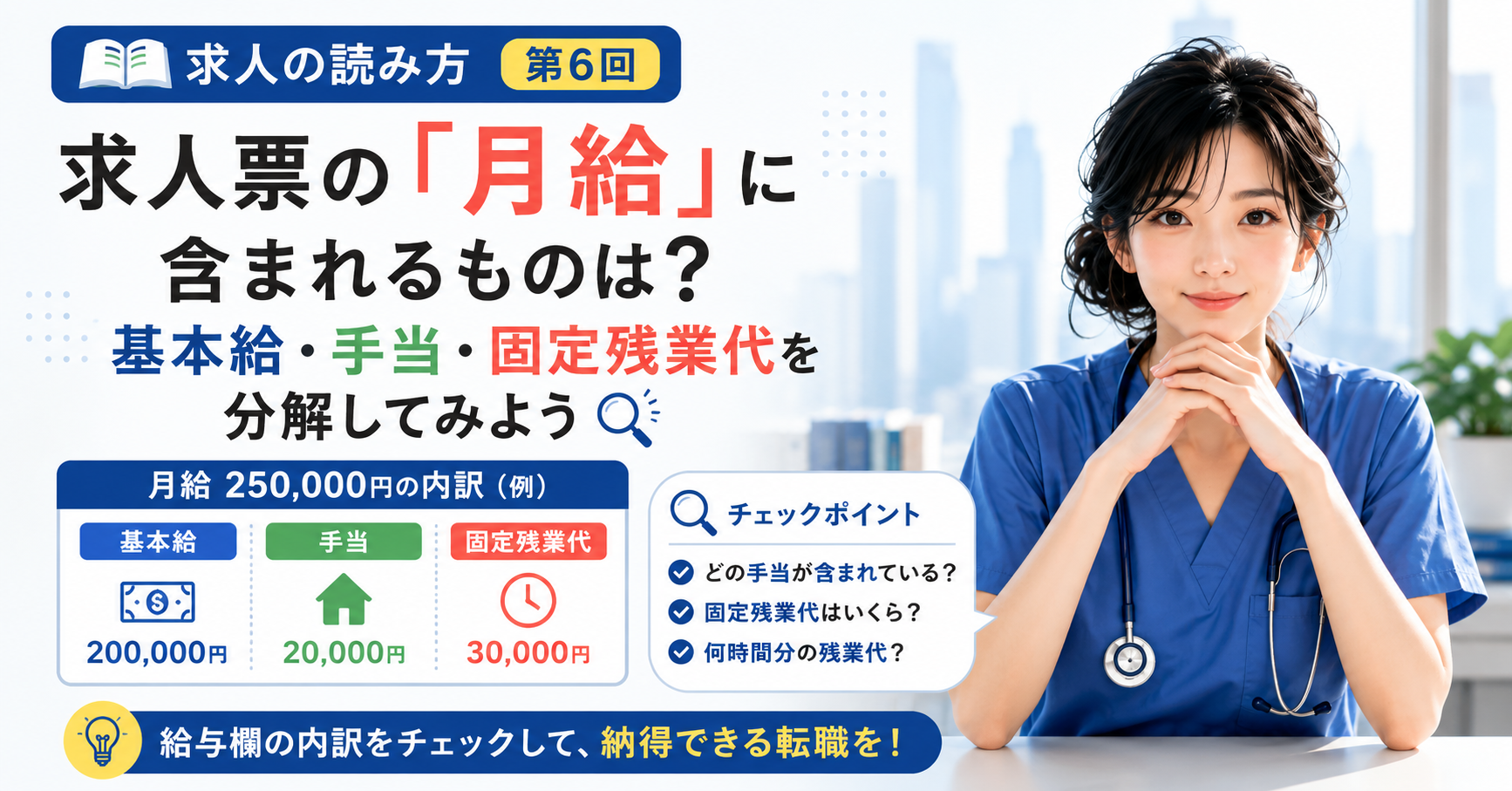 求人の読み方 第6回

求人票の「月給」に含まれるものは？

基本給・手当・固定残業代を分解してみよう

月給 250,000円の内訳（例）

| 基本給 | 手当 | 固定残業代 |
|---|---|---|
| 200,000円 | 20,000円 | 30,000円 |

チェックポイント

どの手当が含まれている？

固定残業代はいくら？

何時間分の残業代？

給与欄の内訳をチェックして、納得できる転職を！